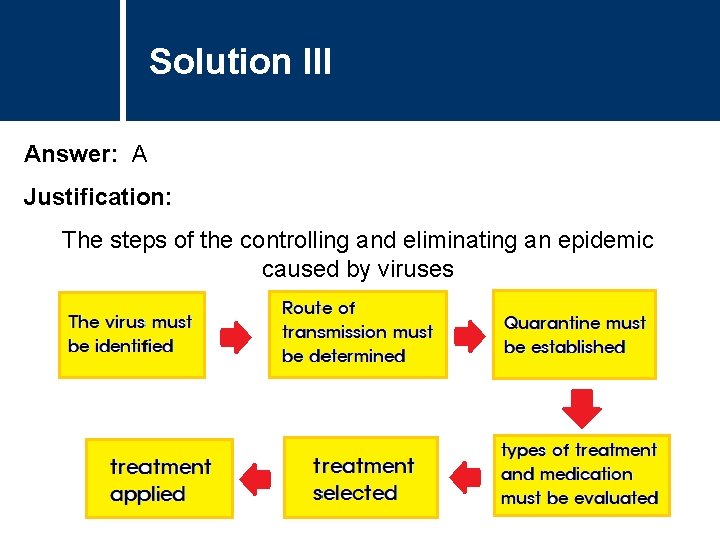 Solution III

Answer: A

Justification:

The steps of the controlling and eliminating an epidemic caused by viruses

The virus must be identified

Route of transmission must be determined

Quarantine must be established

types of treatment and medication must be evaluated

treatment selected

treatment applied